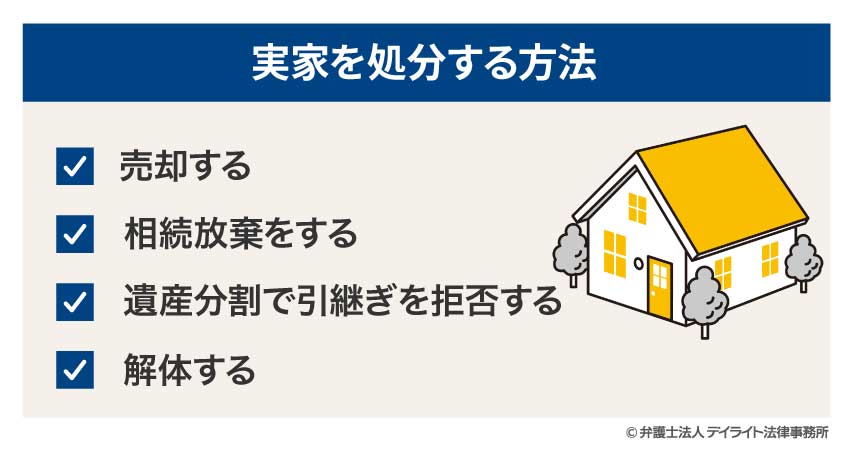 実家を処分する方法

売却する

相続放棄をする

遺産分割で引継ぎを拒否する

解体する

© 弁護士法人 デイライト法律事務所